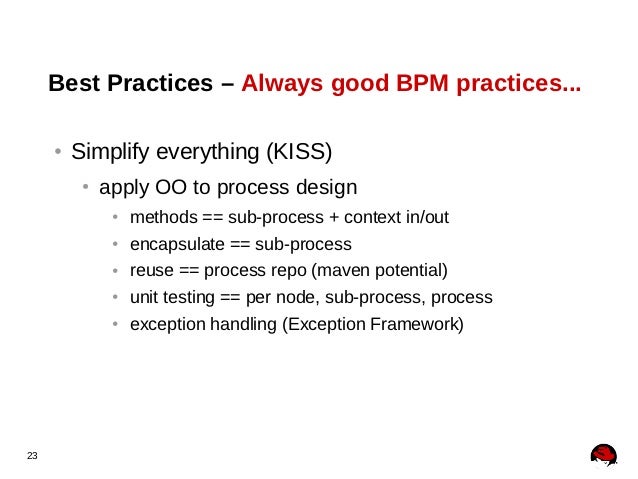 Best Practices – Always good BPM practices...

• Simplify everything (KISS)
  • apply OO to process design
    • methods == sub-process + context in/out
    • encapsulate == sub-process
    • reuse == process repo (maven potential)
    • unit testing == per node, sub-process, process
    • exception handling (Exception Framework)

23